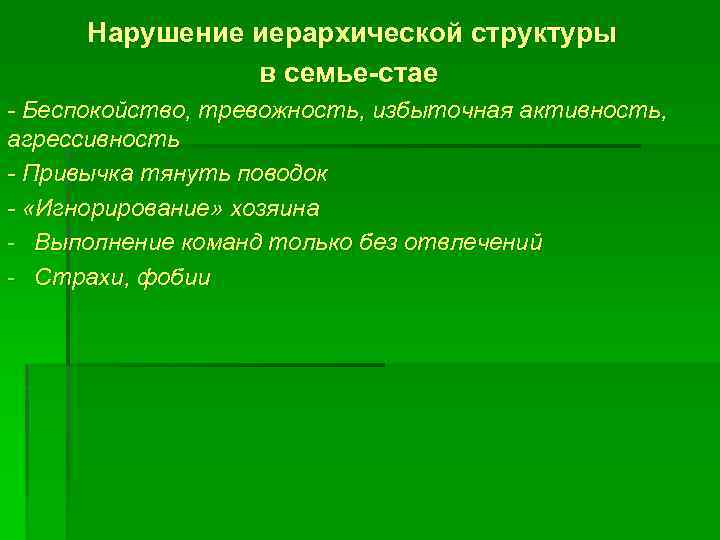 Нарушение иерархической структуры в семье-стае

- Беспокойство, тревожность, избыточная активность, агрессивность

- Привычка тянуть поводок

- «Игнорирование» хозяина

- Выполнение команд только без отвлечений

- Страхи, фобии